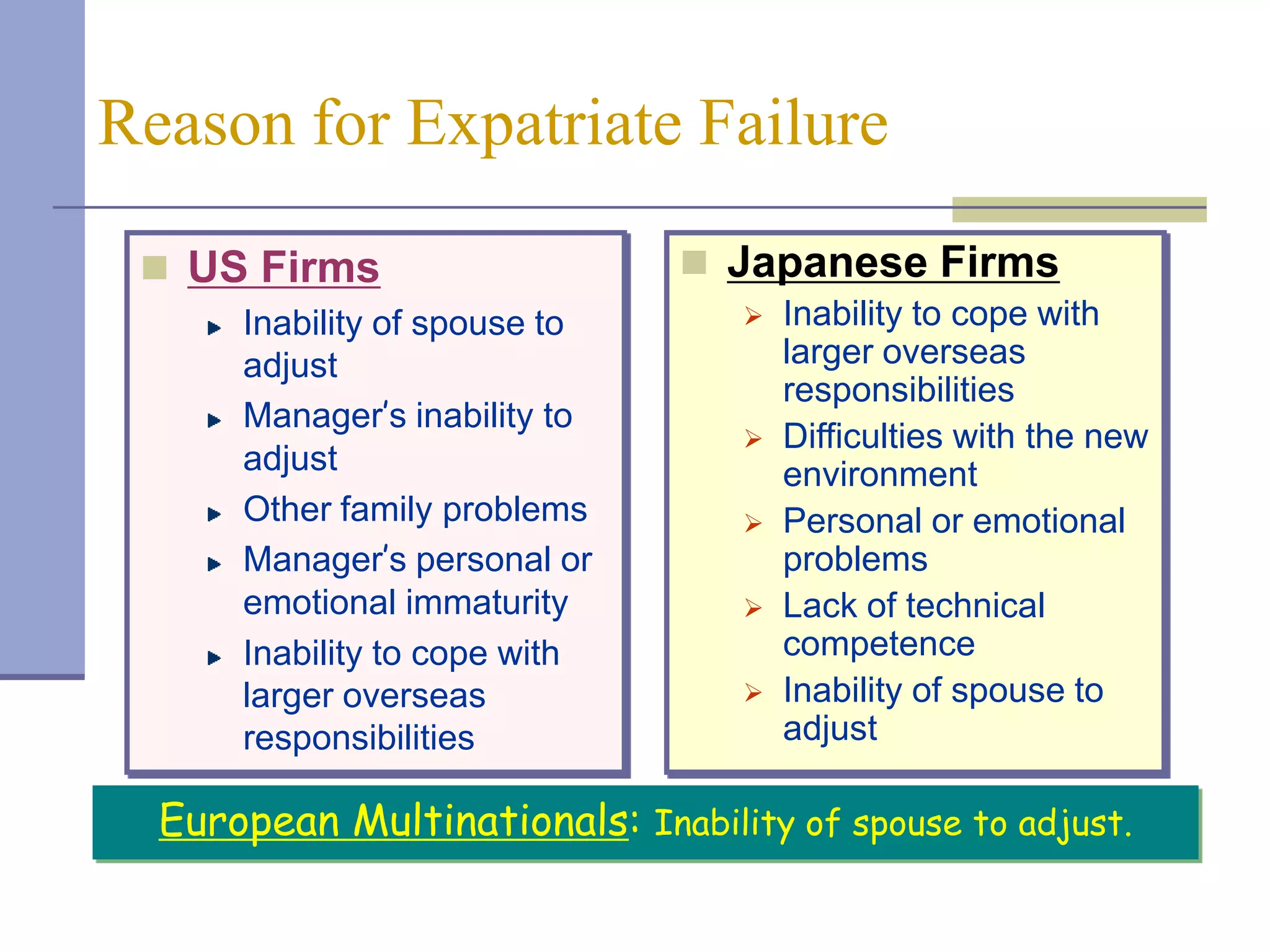 Reason for Expatriate Failure

US Firms

Inability of spouse to adjust

Manager's inability to adjust

Other family problems

Manager's personal or emotional immaturity

Inability to cope with larger overseas responsibilities

Japanese Firms

Inability to cope with larger overseas responsibilities

Difficulties with the new environment

Personal or emotional problems

Lack of technical competence

Inability of spouse to adjust

European Multinationals: Inability of spouse to adjust.